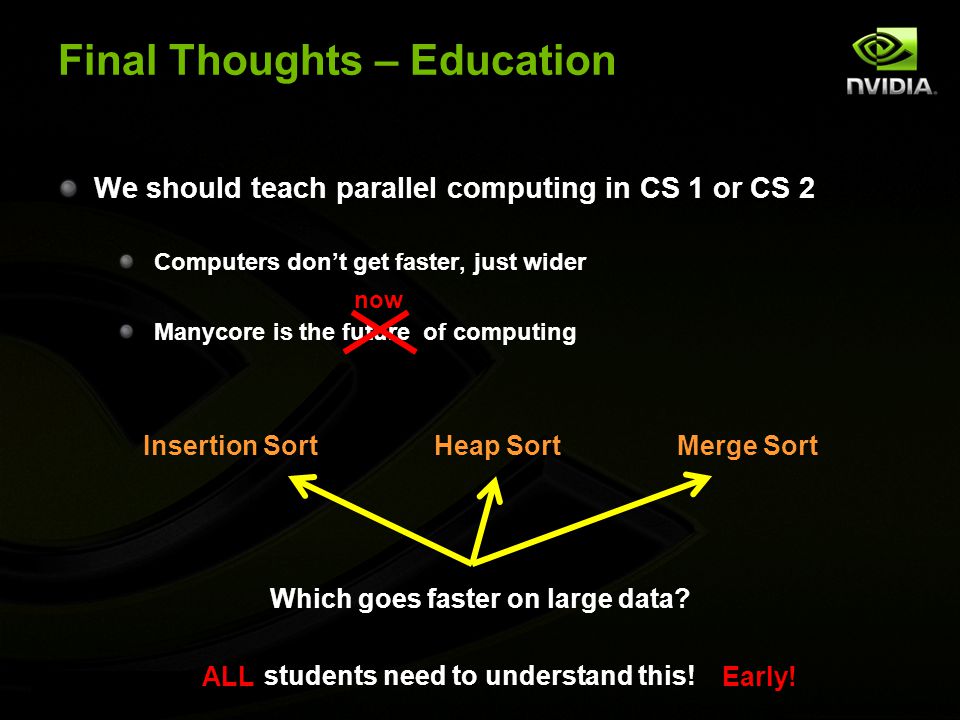 Final Thoughts – Education

NVIDIA.

We should teach parallel computing in CS 1 or CS 2

Computers don't get faster, just wider

now

Manycore is the future of computing

Insertion Sort

Heap Sort

Merge Sort

Which goes faster on large data?

ALL students need to understand this! Early!